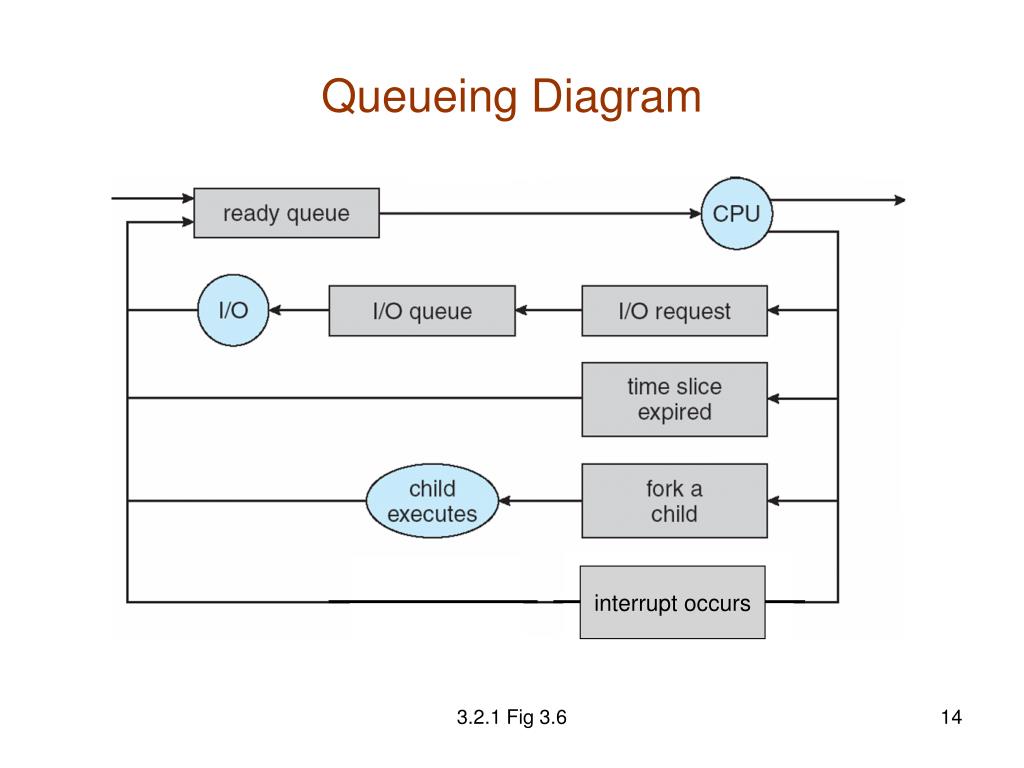 Queueing Diagram

ready queue

CPU

I/O

I/O queue

I/O request

time slice expired

child executes

fork a child

interrupt occurs

3.2.1 Fig 3.6

14